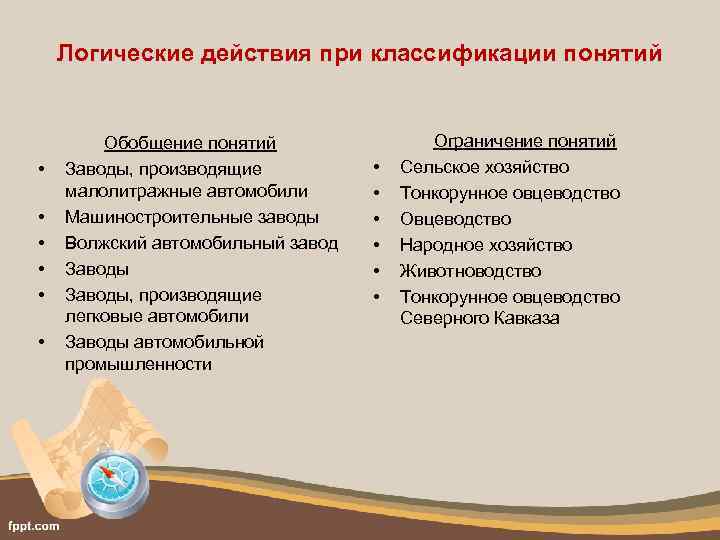 Логические действия при классификации понятий

Обобщение понятий
• Заводы, производящие малолитражные автомобили
• Машиностроительные заводы
• Волжский автомобильный завод
• Заводы
• Заводы, производящие легковые автомобили
• Заводы автомобильной промышленности

Ограничение понятий
• Сельское хозяйство
• Тонкорунное овцеводство
• Овцеводство
• Народное хозяйство
• Животноводство
• Тонкорунное овцеводство Северного Кавказа

fppt.com